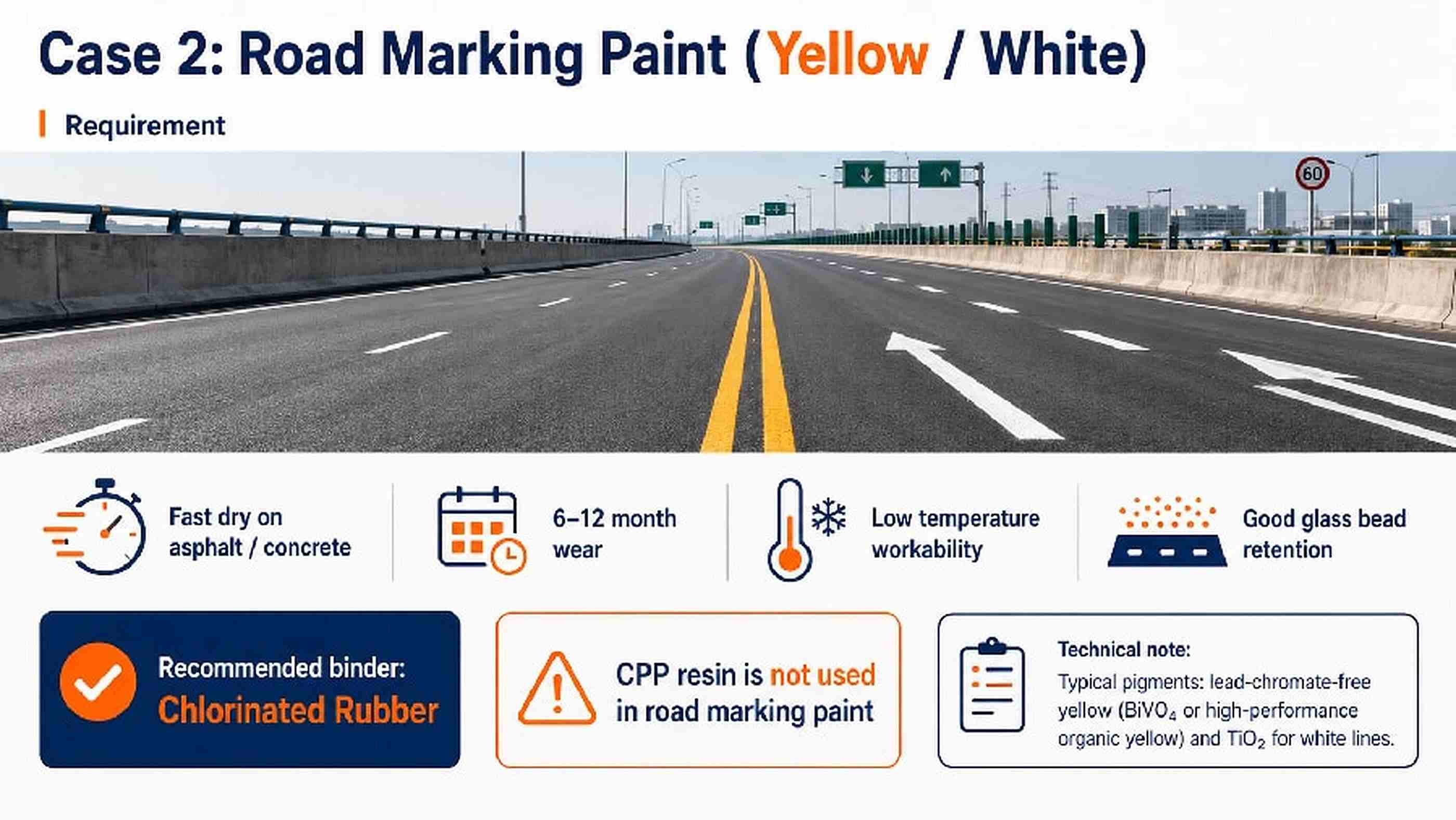 Case 2: Road Marking Paint (Yellow / White)

Requirement

60

Fast dry on asphalt / concrete

6–12 month wear

Low temperature workability

Good glass bead retention

Recommended binder:
Chlorinated Rubber

CPP resin is not used in road marking paint

Technical note:
Typical pigments: lead-chromate-free yellow ($BiVO_4$ or high-performance organic yellow) and $TiO_2$ for white lines.